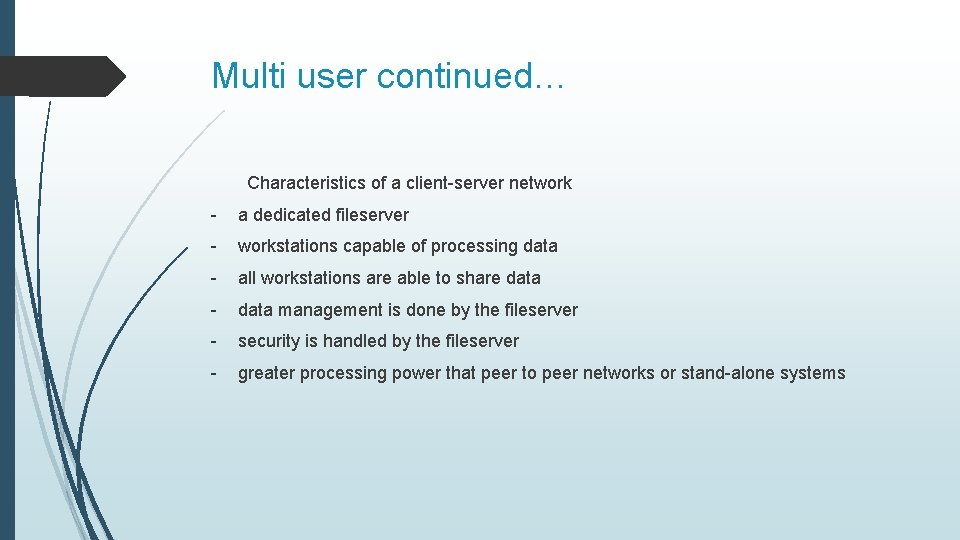 Multi user continued…

Characteristics of a client-server network

- a dedicated fileserver
- workstations capable of processing data
- all workstations are able to share data
- data management is done by the fileserver
- security is handled by the fileserver
- greater processing power that peer to peer networks or stand-alone systems